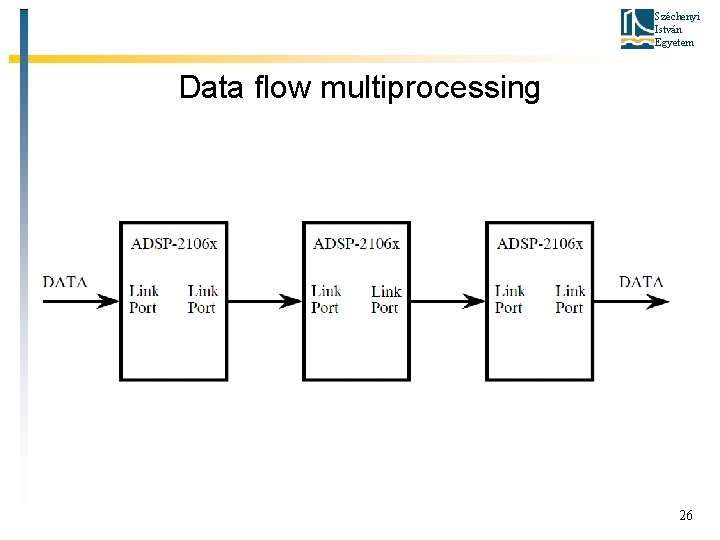 Széchenyi István Egyetem

Data flow multiprocessing

DATA

ADSP-2106x

Link Port

Link Port

ADSP-2106x

Link Port

Link Port

ADSP-2106x

Link Port

Link Port

DATA

26